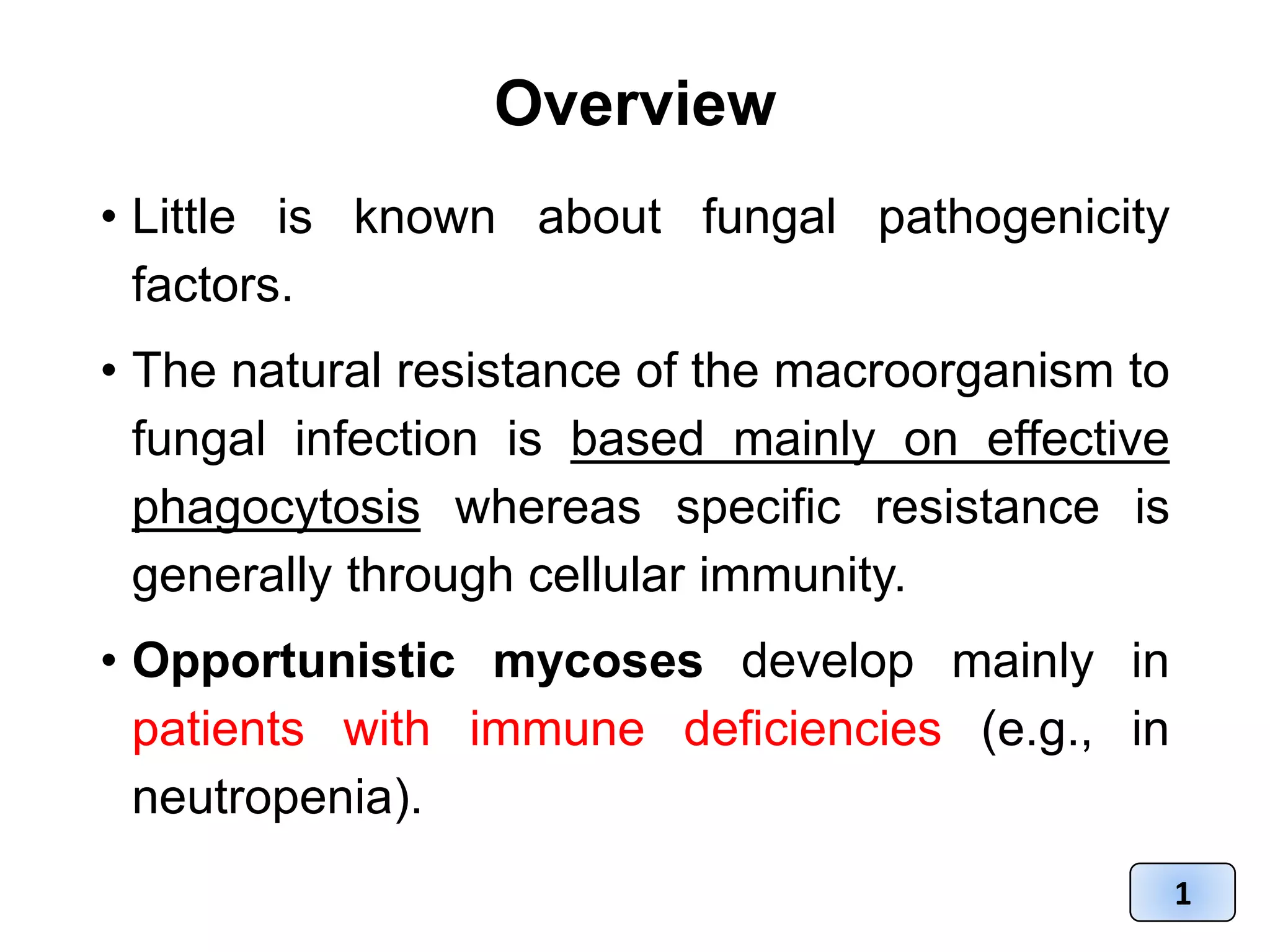 Overview

• Little is known about fungal pathogenicity factors.

• The natural resistance of the macroorganism to fungal infection is based mainly on effective phagocytosis whereas specific resistance is generally through cellular immunity.

• Opportunistic mycoses develop mainly in patients with immune deficiencies (e.g., in neutropenia).

1